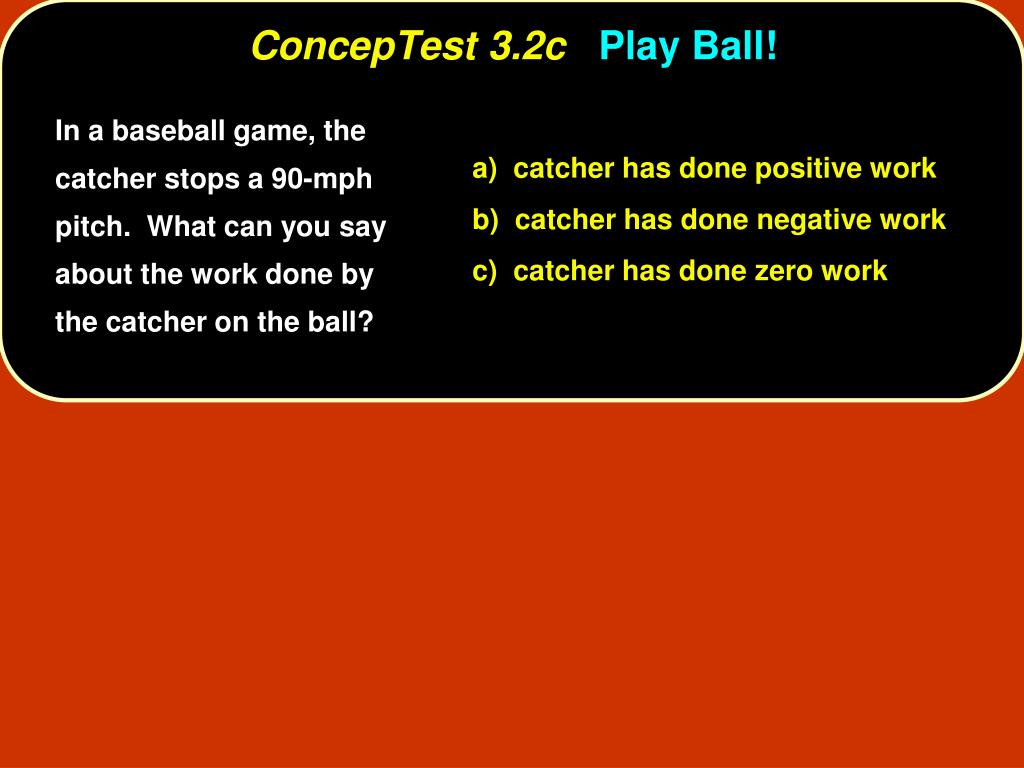 ConcepTest 3.2c Play Ball!

In a baseball game, the catcher stops a 90-mph pitch. What can you say about the work done by the catcher on the ball?

a) catcher has done positive work

b) catcher has done negative work

c) catcher has done zero work